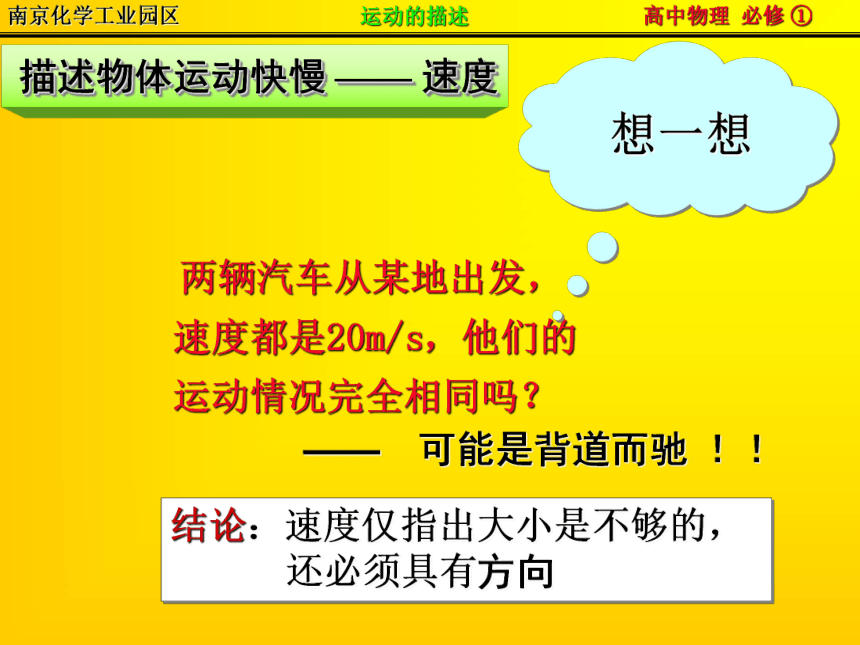 南京化学工业园区 运动的描述 高中物理 必修 ①

描述物体运动快慢 —— 速度

想一想

两辆汽车从某地出发，速度都是20m/s，他们的运动情况完全相同吗？

—— 可能是背道而驰 ！！

结论：速度仅指出大小是不够的，还必须具有方向